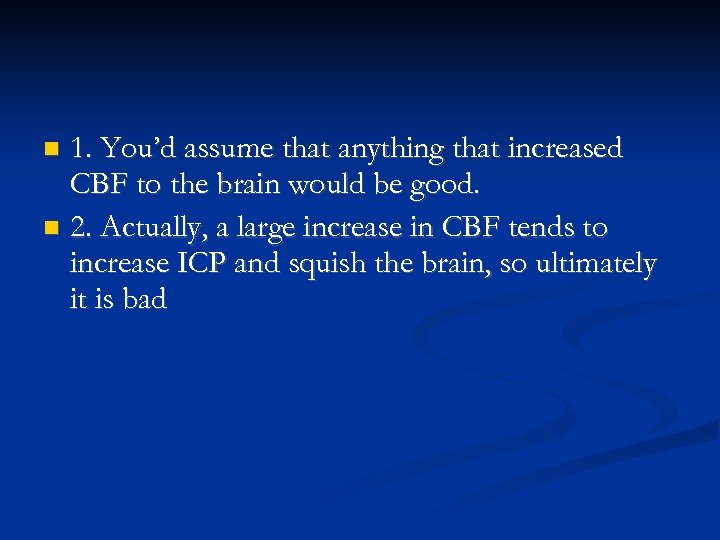 1. You’d assume that anything that increased CBF to the brain would be good.

2. Actually, a large increase in CBF tends to increase ICP and squish the brain, so ultimately it is bad